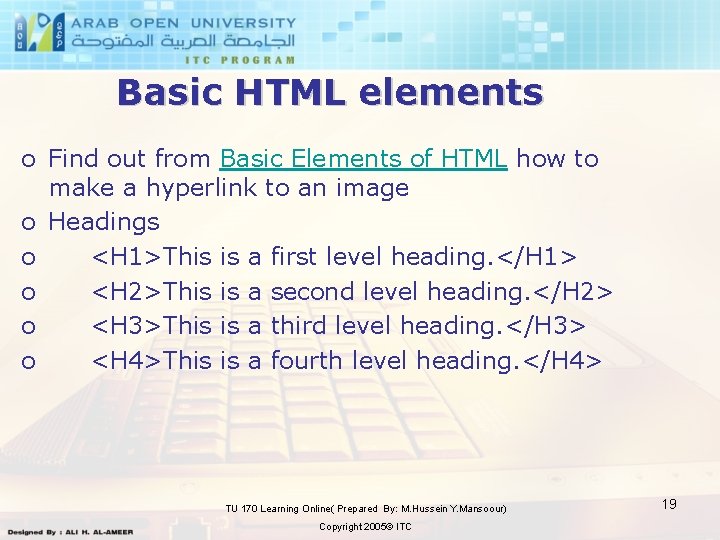 ARAB OPEN UNIVERSITY
الجامعة العربية المفتوحة
ITC PROGRAM

Basic HTML elements

o Find out from Basic Elements of HTML how to make a hyperlink to an image
o Headings
o <H1>This is a first level heading.</H1>
o <H2>This is a second level heading.</H2>
o <H3>This is a third level heading.</H3>
o <H4>This is a fourth level heading.</H4>

TU 170 Learning Online( Prepared By: M.Hussein Y.Mansoour)
19
Designed By : ALI H. AL-AMEER
Copyright 2005© ITC